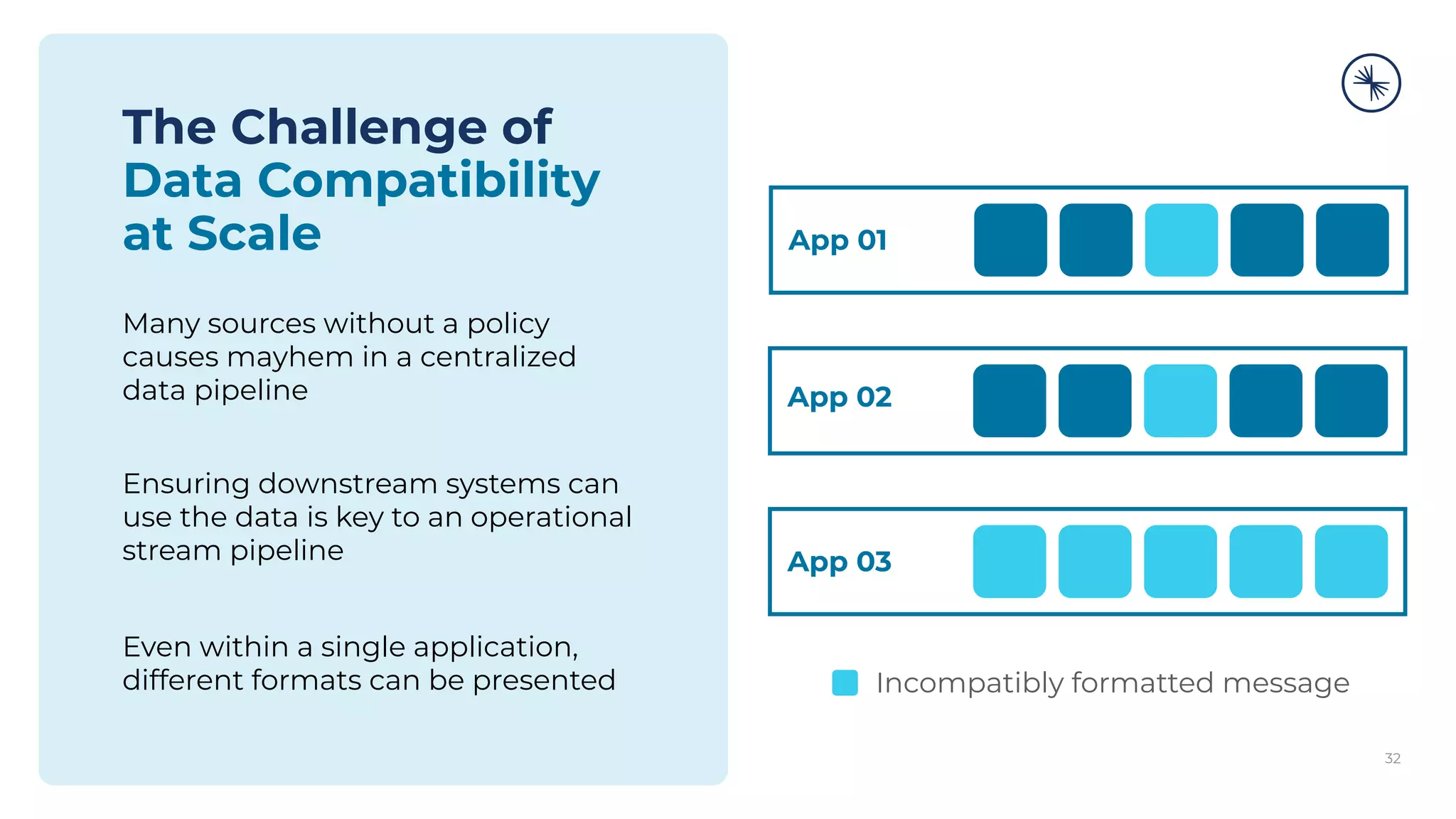 The Challenge of Data Compatibility at Scale

Many sources without a policy causes mayhem in a centralized data pipeline

Ensuring downstream systems can use the data is key to an operational stream pipeline

Even within a single application, different formats can be presented

App 01

App 02

App 03

Incompatibly formatted message

32